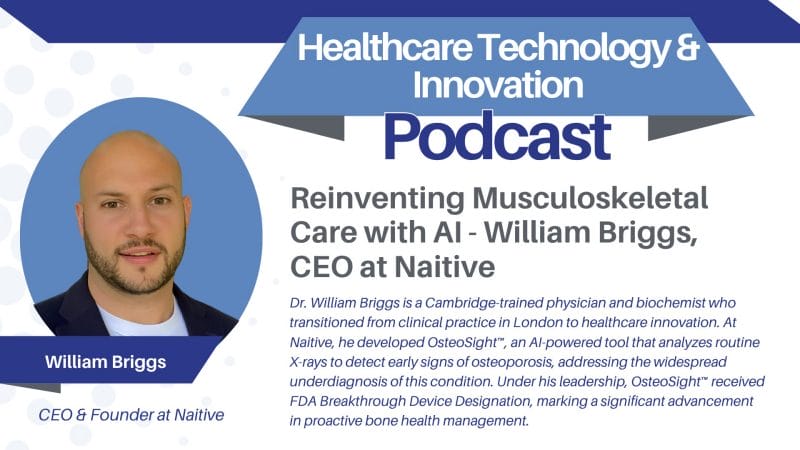 Healthcare Technology & Innovation

Podcast

Reinventing Musculoskeletal Care with AI - William Briggs, CEO at Naitive

Dr. William Briggs is a Cambridge-trained physician and biochemist who transitioned from clinical practice in London to healthcare innovation. At Naitive, he developed OsteoSight™, an AI-powered tool that analyzes routine X-rays to detect early signs of osteoporosis, addressing the widespread underdiagnosis of this condition. Under his leadership, OsteoSight™ received FDA Breakthrough Device Designation, marking a significant advancement in proactive bone health management.

William Briggs

CEO & Founder at Naitive